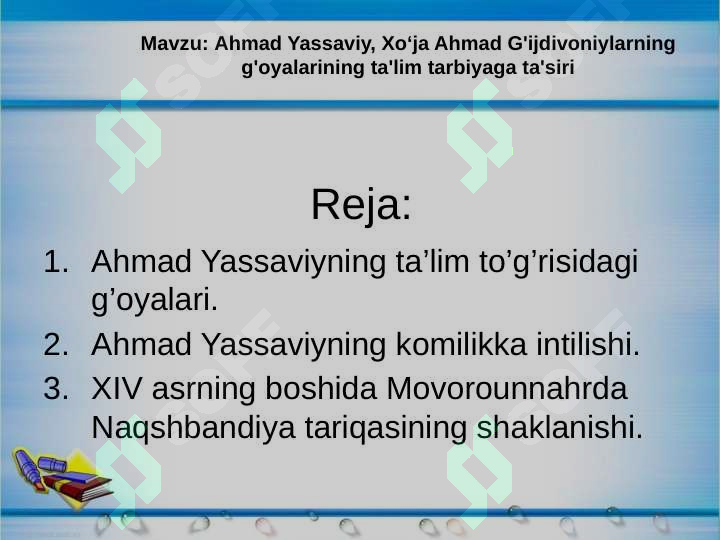 Mavzu: Ahmad Yassaviy, Xo‘ja Ahmad G'ijdivoniylarning g'oyalarining ta'lim tarbiyaga ta'siri

Reja:

1. Ahmad Yassaviyning ta’lim to’g’risidagi g’oyalari.
2. Ahmad Yassaviyning komilikka intilishi.
3. XIV asrning boshida Movorounnahrda Naqshbandiya tariqasining shaklanishi.